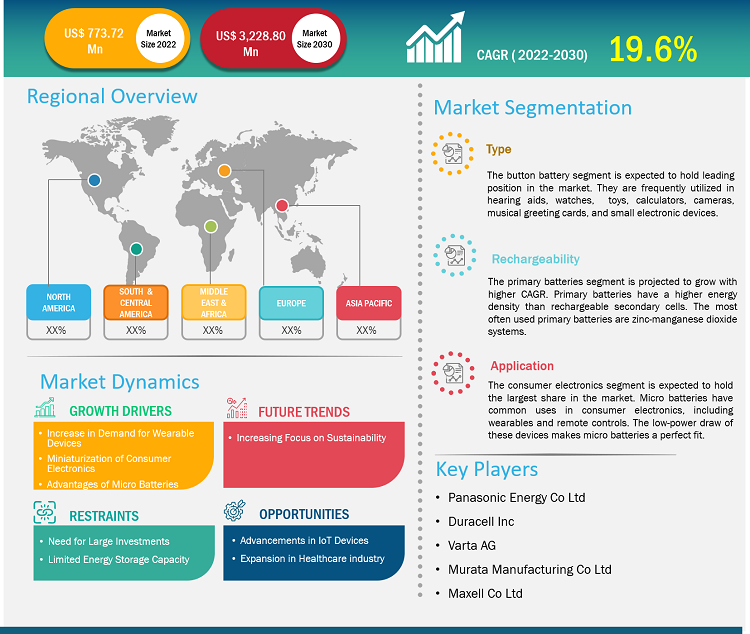 US$ 773.72 Mn
Market Size 2022

US$ 3,228.80 Mn
Market Size 2030

CAGR ( 2022-2030)
19.6%

Regional Overview

NORTH AMERICA
XX%

SOUTH & CENTRAL AMERICA
XX%

MIDDLE EAST & AFRICA
XX%

EUROPE
XX%

ASIA PACIFIC
XX%

Market Dynamics

GROWTH DRIVERS
• Increase in Demand for Wearable Devices
• Miniaturization of Consumer Electronics
• Advantages of Micro Batteries

FUTURE TRENDS
• Increasing Focus on Sustainability

RESTRAINTS
• Need for Large Investments
• Limited Energy Storage Capacity

OPPORTUNITIES
• Advancements in IoT Devices
• Expansion in Healthcare industry

Market Segmentation

Type
The button battery segment is expected to hold leading position in the market. They are frequently utilized in hearing aids, watches, toys, calculators, cameras, musical greeting cards, and small electronic devices.

Rechargeability
The primary batteries segment is projected to grow with higher CAGR. Primary batteries have a higher energy density than rechargeable secondary cells. The most often used primary batteries are zinc-manganese dioxide systems.

Application
The consumer electronics segment is expected to hold the largest share in the market. Micro batteries have common uses in consumer electronics, including wearables and remote controls. The low-power draw of these devices makes micro batteries a perfect fit.

Key Players
• Panasonic Energy Co Ltd
• Duracell Inc
• Varta AG
• Murata Manufacturing Co Ltd
• Maxell Co Ltd